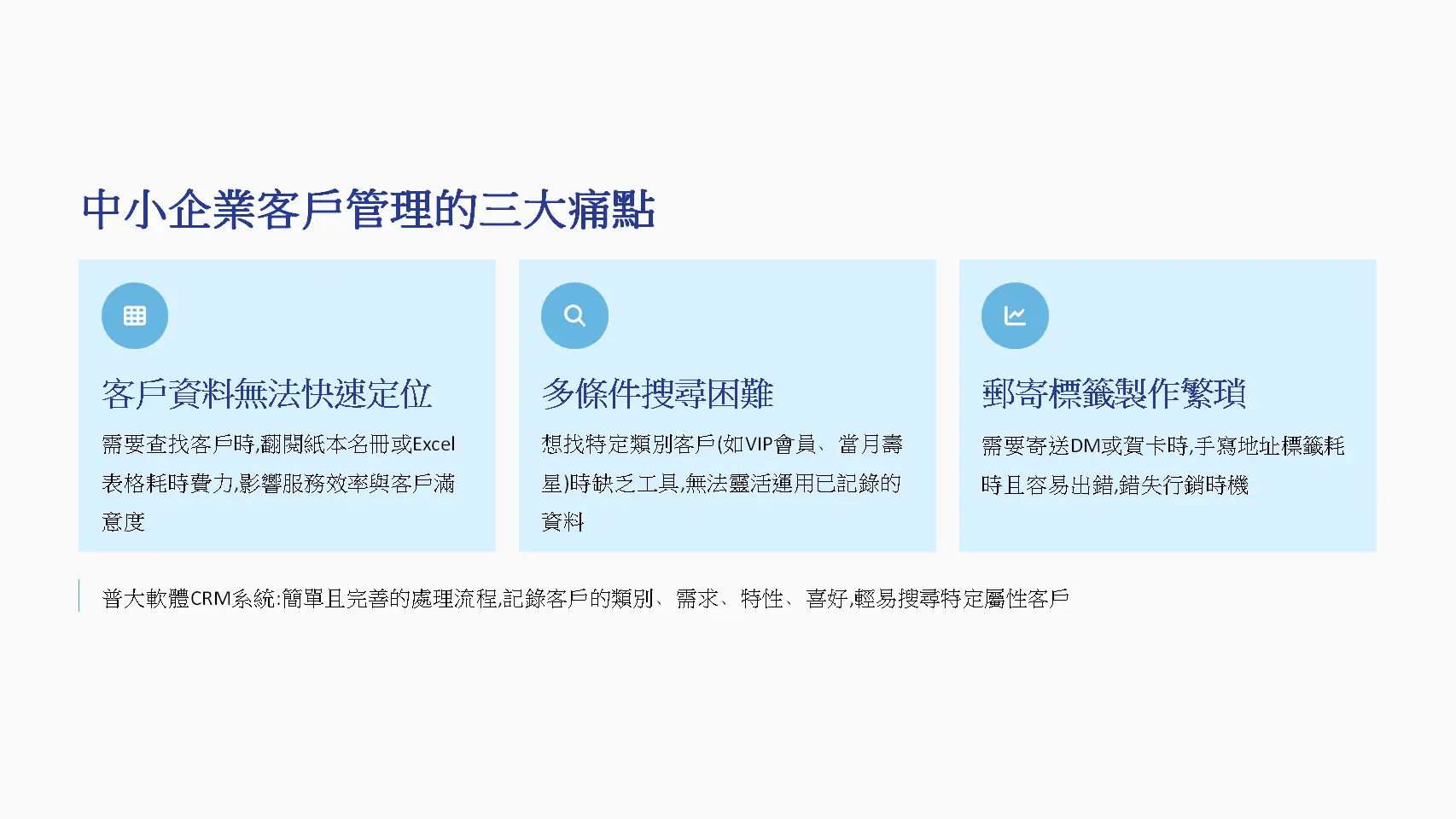 中小企業客戶管理的三大痛點

客戶資料無法快速定位

需要查找客戶時,翻閱紙本名冊或Excel表格耗時費力,影響服務效率與客戶滿意度

多條件搜尋困難

想找特定類別客戶(如VIP會員、當月壽星)時缺乏工具,無法靈活運用已記錄的資料

郵寄標籤製作繁瑣

需要寄送DM或賀卡時,手寫地址標籤耗時且容易出錯,錯失行銷時機

普大軟體CRM系統:簡單且完善的處理流程,記錄客戶的類別、需求、特性、喜好,輕易搜尋特定屬性客戶